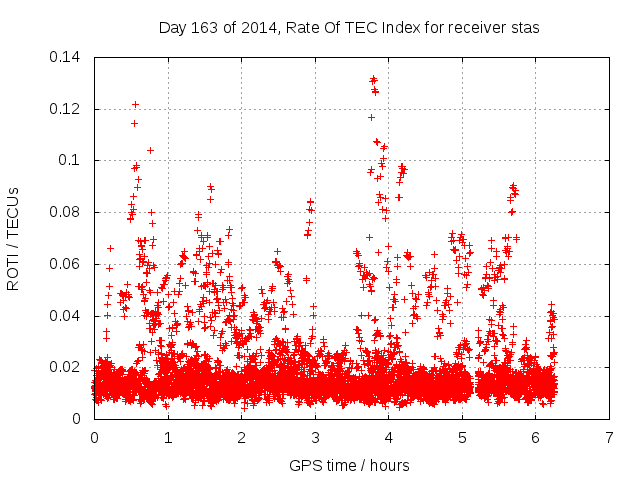 Day 163 of 2014, Rate Of TEC Index for receiver stas

ROTI / TECUs

0.14
0.12
0.1
0.08
0.06
0.04
0.02
0

0 1 2 3 4 5 6 7

GPS time / hours